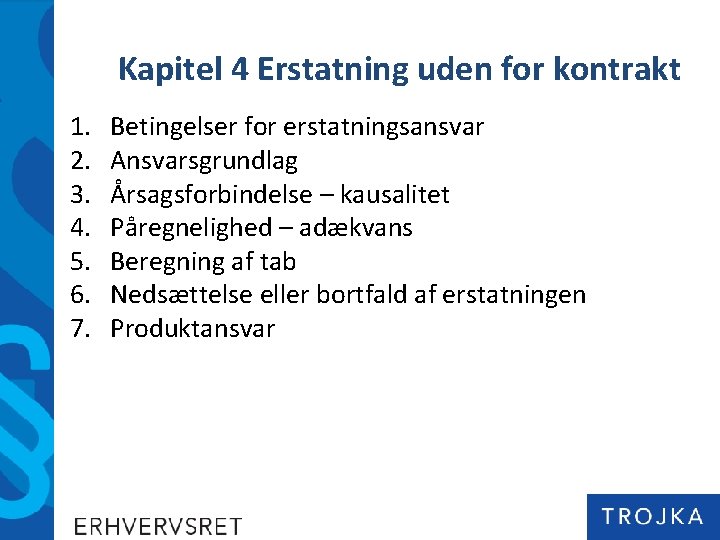 Kapitel 4 Erstatning uden for kontrakt

1. Betingelser for erstatningsansvar
2. Ansvarsgrundlag
3. Årsagsforbindelse – kausalitet
4. Påregnelighed – adækvans
5. Beregning af tab
6. Nedsættelse eller bortfald af erstatningen
7. Produktansvar

ERHVERVSRET

TROJKA